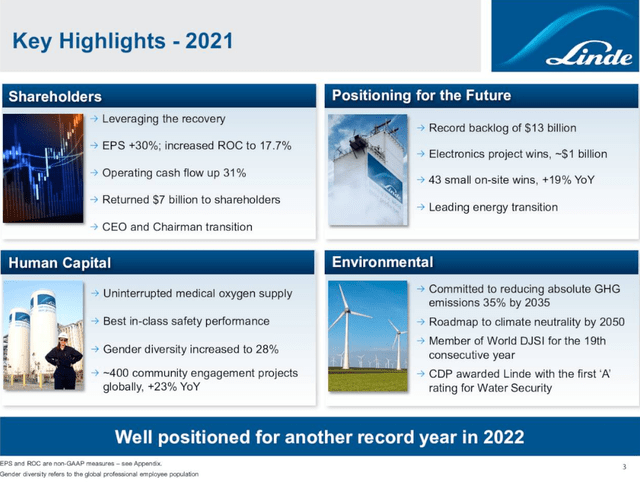 Key Highlights - 2021

Linde

Shareholders

→ Leveraging the recovery

→ EPS +30%; increased ROC to 17.7%

→ Operating cash flow up 31%

→ Returned $7 billion to shareholders

→ CEO and Chairman transition

Positioning for the Future

→ Record backlog of $13 billion

→ Electronics project wins, ~$1 billion

→ 43 small on-site wins, +19% YoY

→ Leading energy transition

Human Capital

→ Uninterrupted medical oxygen supply

→ Best in-class safety performance

→ Gender diversity increased to 28%

→ ~400 community engagement projects globally, +23% YoY

Environmental

→ Committed to reducing absolute GHG emissions 35% by 2035

→ Roadmap to climate neutrality by 2050

→ Member of World DJSI for the 19th consecutive year

→ CDP awarded Linde with the first 'A' rating for Water Security

Well positioned for another record year in 2022

EPS and ROC are non-GAAP measures – see Appendix.
Gender diversity refers to the global professional employee population

3